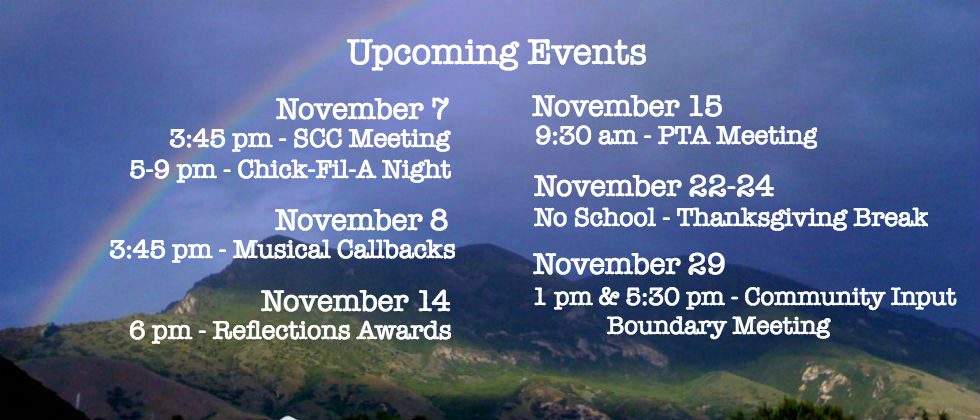 Upcoming Events

November 7
3:45 pm - SCC Meeting
5-9 pm - Chick-Fil-A Night

November 8
3:45 pm - Musical Callbacks

November 14
6 pm - Reflections Awards

November 15
9:30 am - PTA Meeting

November 22-24
No School - Thanksgiving Break

November 29
1 pm & 5:30 pm - Community Input Boundary Meeting